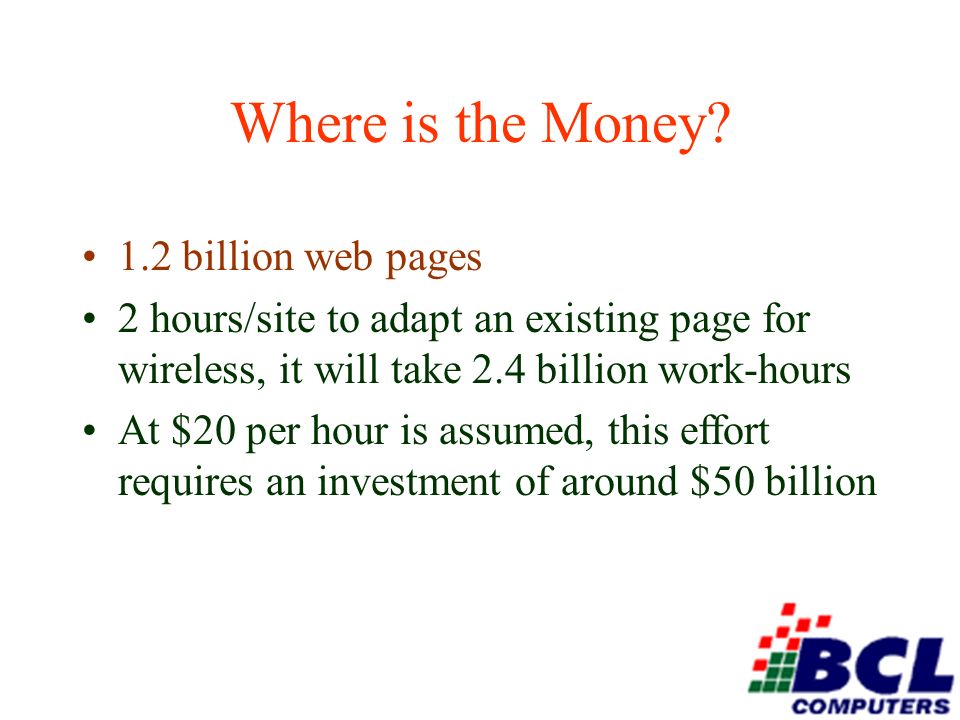 Where is the Money?

• 1.2 billion web pages
• 2 hours/site to adapt an existing page for wireless, it will take 2.4 billion work-hours
• At \$20 per hour is assumed, this effort requires an investment of around \$50 billion

BCL
COMPUTERS